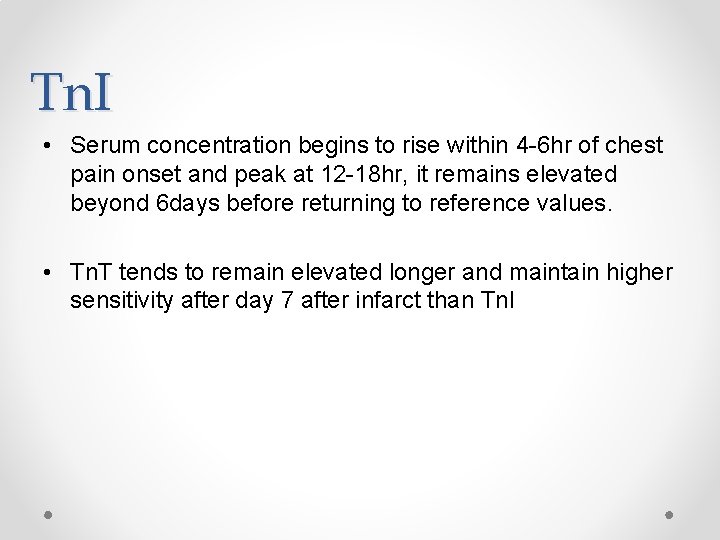 TnI

• Serum concentration begins to rise within 4-6hr of chest pain onset and peak at 12-18hr, it remains elevated beyond 6days before returning to reference values.

• TnT tends to remain elevated longer and maintain higher sensitivity after day 7 after infarct than TnI